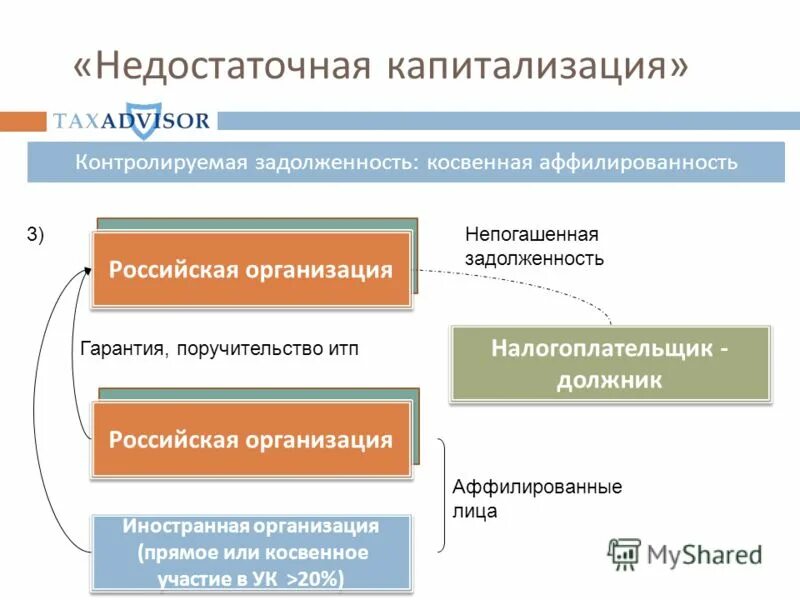 «Недостаточная капитализация»

TAXADVISOR

Контролируемая задолженность: косвенная аффилированность

3)

Российская организация

Непогашенная задолженность

Гарантия, поручительство итп

Налогоплательщик - должник

Российская организация

Аффилированные лица

Иностранная организация (прямое или косвенное участие в УК >20%)

MyShared